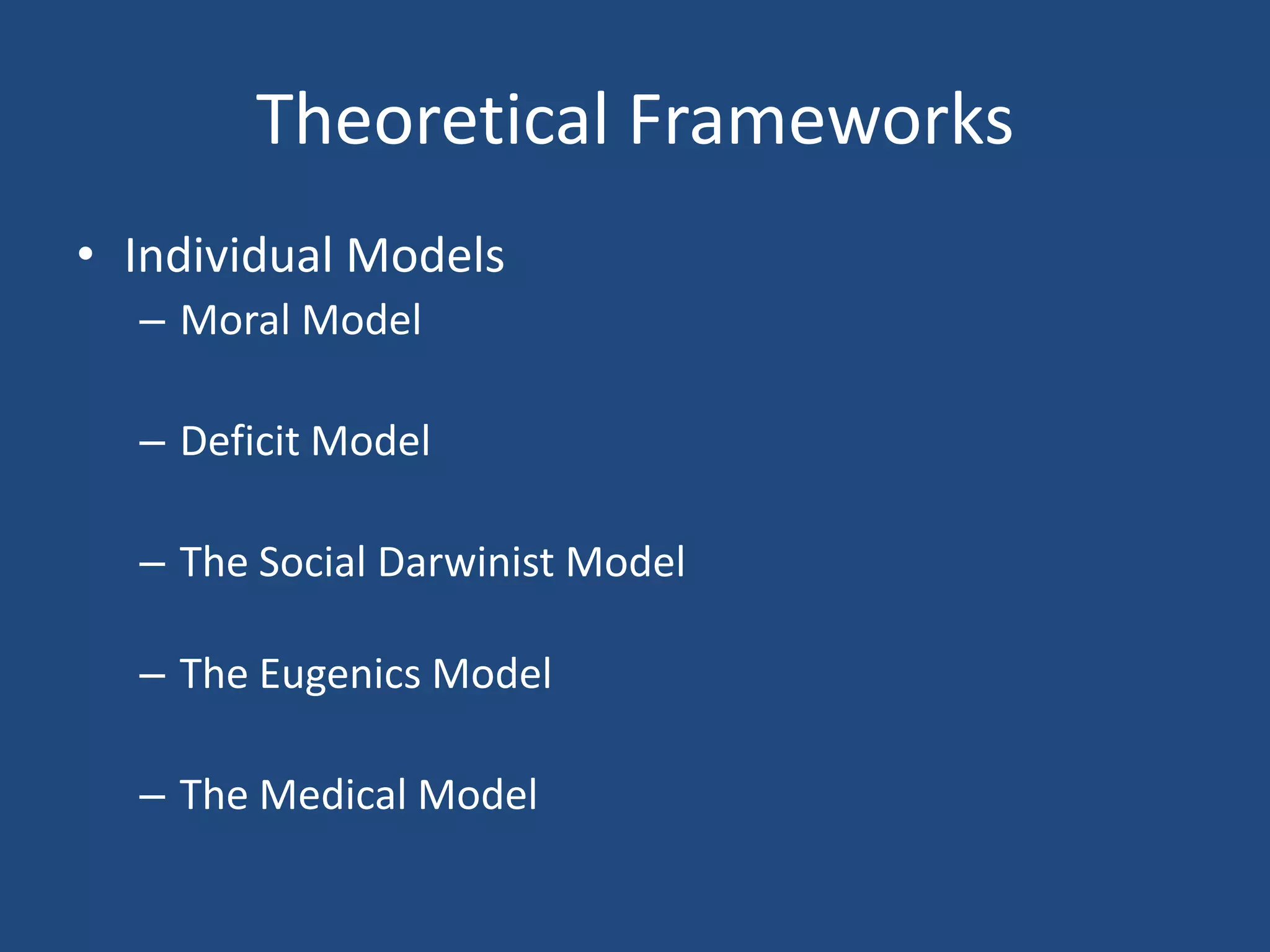 Theoretical Frameworks

• Individual Models
– Moral Model

– Deficit Model

– The Social Darwinist Model

– The Eugenics Model

– The Medical Model